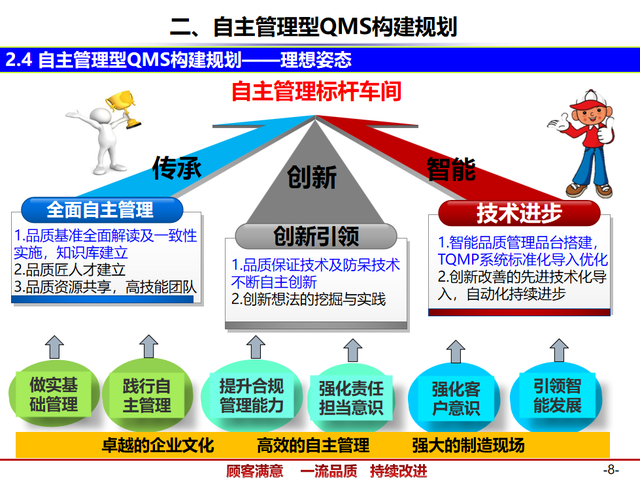 二、自主管理型QMS构建规划

2.4 自主管理型QMS构建规划——理想姿态

自主管理标杆车间

传承

创新

智能

全面自主管理

1.品质基准全面解读及一致性实施，知识库建立
2.品质匠人才建立
3.品质资源共享，高技能团队

创新引领

1.品质保证技术及防呆技术不断自主创新
2.创新想法的挖掘与实践

技术进步

1.智能品质管理品台搭建，TQMP系统标准化导入优化
2.创新改善的先进技术化导入，自动化持续进步

做实基础管理

践行自主管理

提升合规管理能力

强化责任担当意识

强化客户意识

引领智能发展

卓越的企业文化　高效的自主管理　强大的制造现场

顾客满意　一流品质　持续改进

-8-